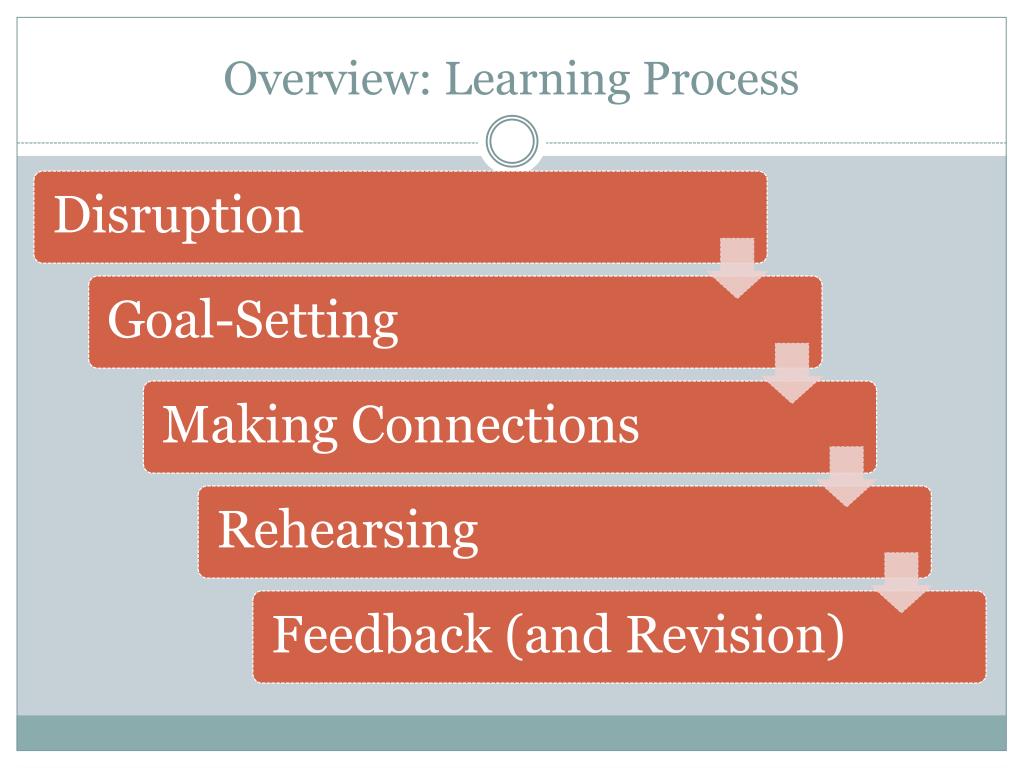 Overview: Learning Process

Disruption

Goal-Setting

Making Connections

Rehearsing

Feedback (and Revision)